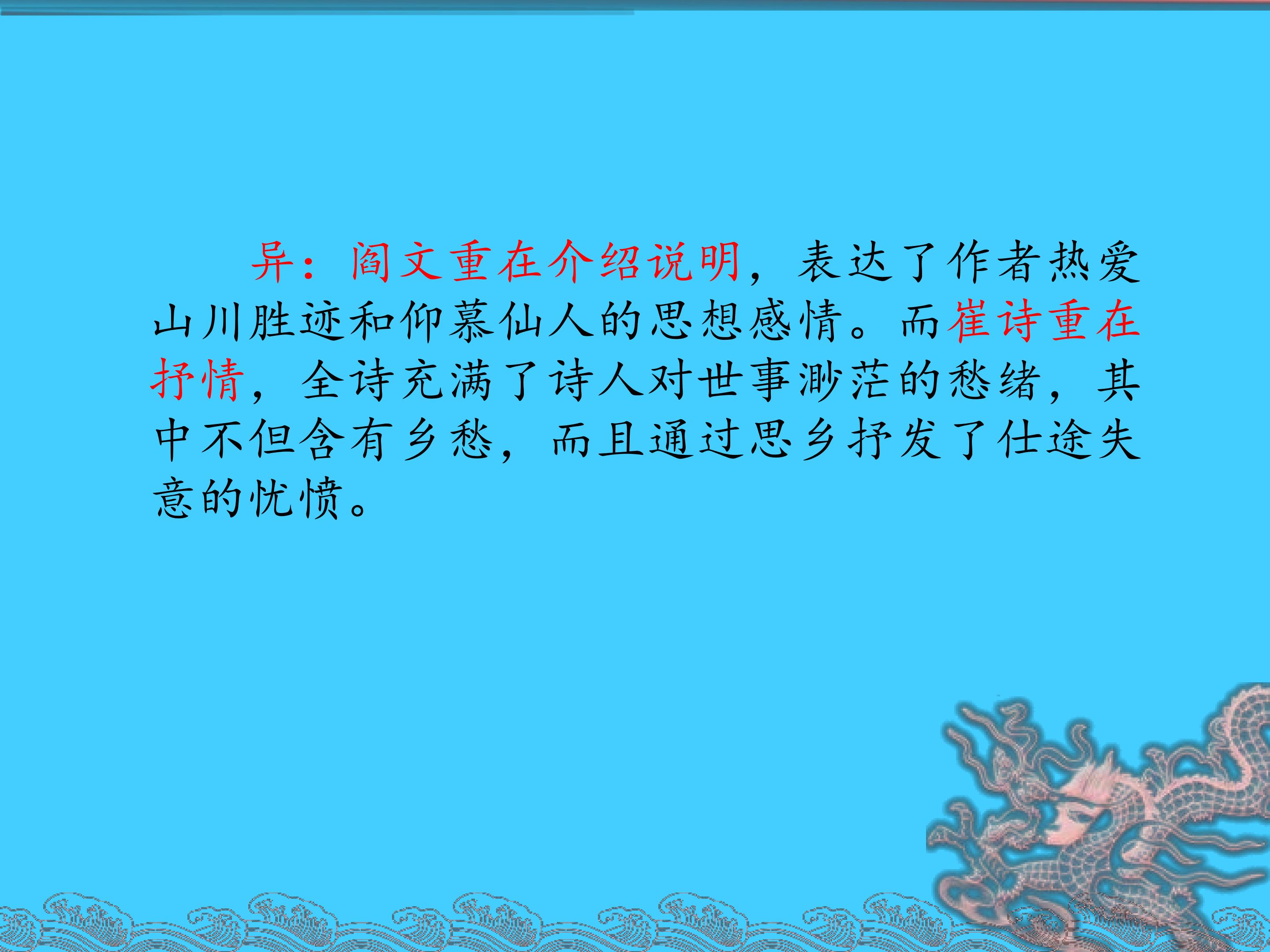 异：阎文重在介绍说明，表达了作者热爱山川胜迹和仰慕仙人的思想感情。而崔诗重在抒情，全诗充满了诗人对世事渺茫的愁绪，其中不但含有乡愁，而且通过思乡抒发了仕途失意的忧愤。